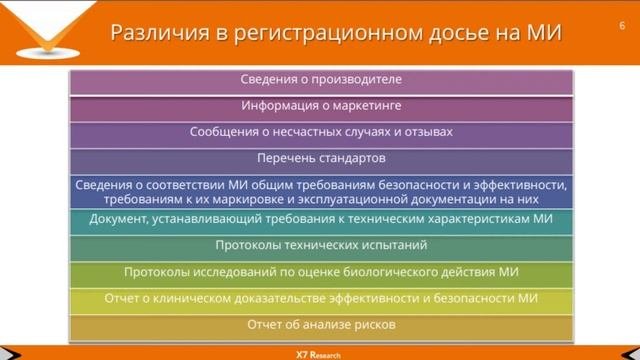 Различия в регистрационном досье на МИ

6

Сведения о производителе

Информация о маркетинге

Сообщения о несчастных случаях и отзывах

Перечень стандартов

Сведения о соответствии МИ общим требованиям безопасности и эффективности, требованиям к их маркировке и эксплуатационной документации на них

Документ, устанавливающий требования к техническим характеристикам МИ

Протоколы технических испытаний

Протоколы исследований по оценке биологического действия МИ

Отчет о клиническом доказательстве эффективности и безопасности МИ

Отчет об анализе рисков

X7 Research